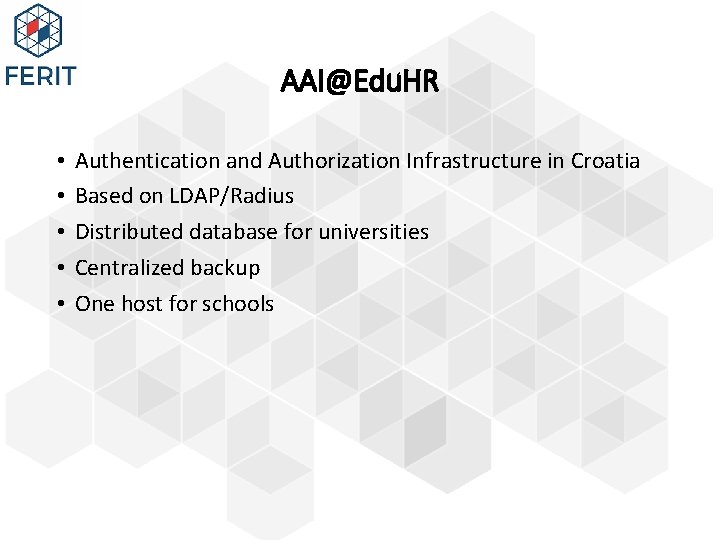 FERIT

AAI@EduHR

• Authentication and Authorization Infrastructure in Croatia
• Based on LDAP/Radius
• Distributed database for universities
• Centralized backup
• One host for schools